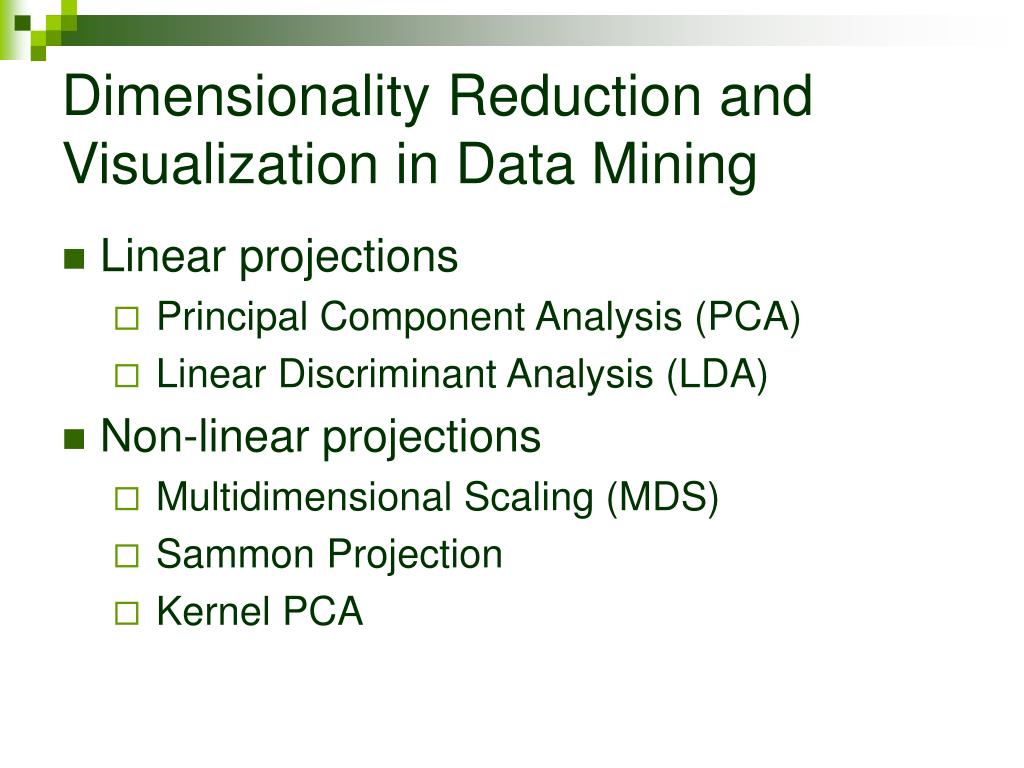 Dimensionality Reduction and Visualization in Data Mining

Linear projections
Principal Component Analysis (PCA)
Linear Discriminant Analysis (LDA)

Non-linear projections
Multidimensional Scaling (MDS)
Sammon Projection
Kernel PCA